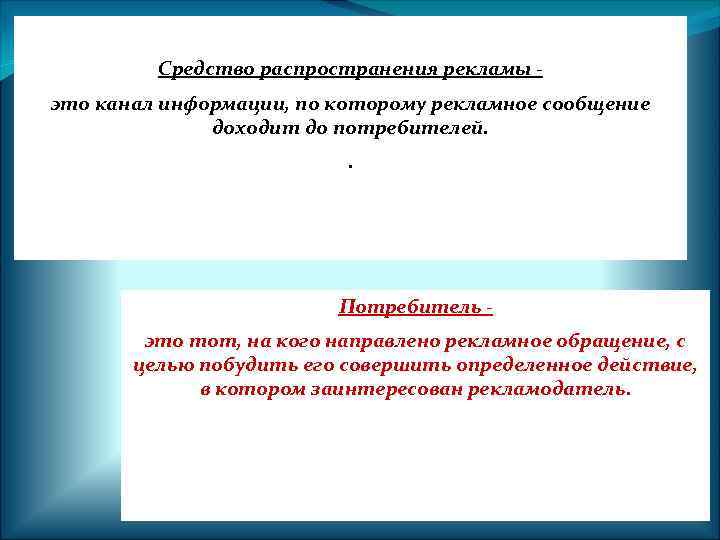 Средство распространения рекламы -

это канал информации, по которому рекламное сообщение доходит до потребителей.

.

Потребитель -

это тот, на кого направлено рекламное обращение, с целью побудить его совершить определенное действие, в котором заинтересован рекламодатель.